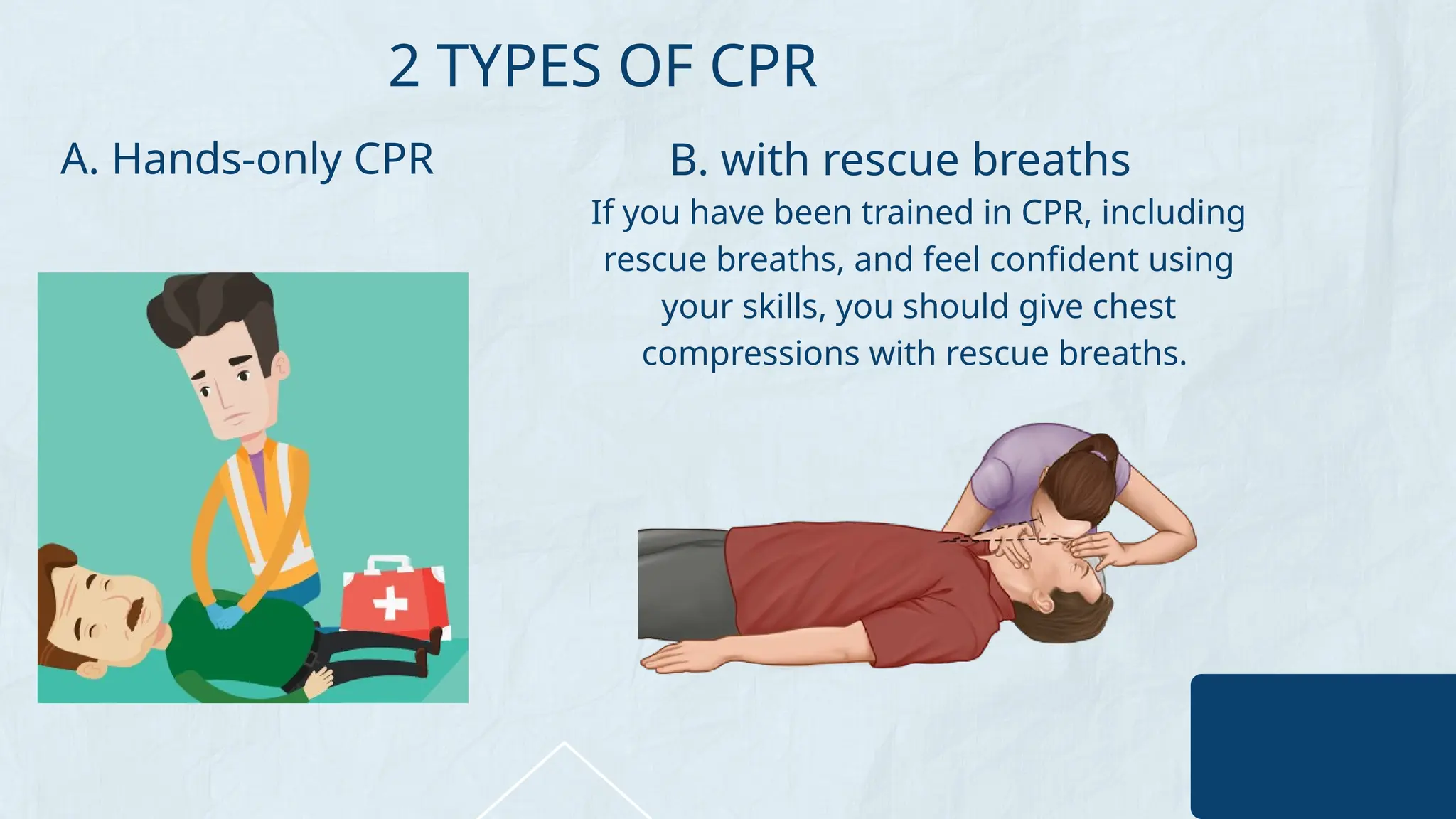 2 TYPES OF CPR

A. Hands-only CPR

B. with rescue breaths

If you have been trained in CPR, including rescue breaths, and feel confident using your skills, you should give chest compressions with rescue breaths.